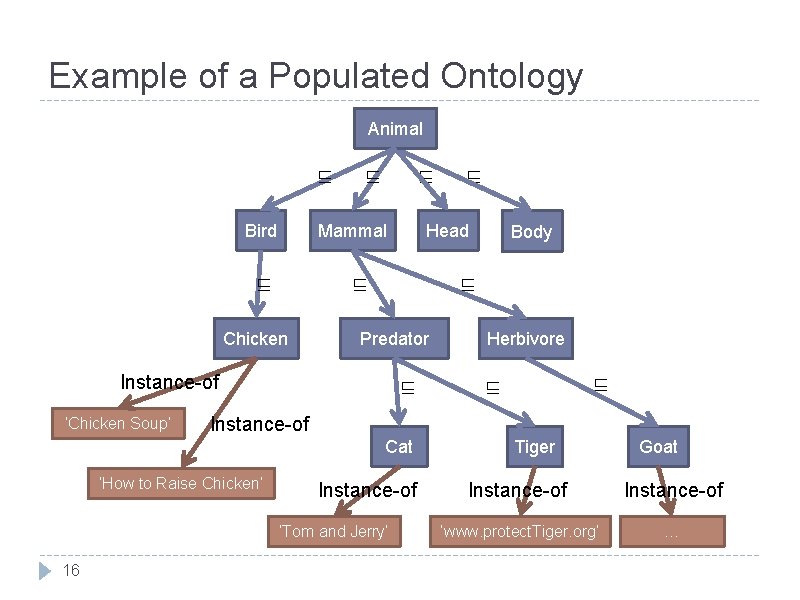 Example of a Populated Ontology

Animal

$\sqsubseteq$ $\sqsubseteq$ $\sqsubseteq$ $\sqsubseteq$

Bird

Mammal

Head

Body

$\sqsubseteq$

$\sqsubseteq$

$\sqsubseteq$

Chicken

Predator

Herbivore

Instance-of

$\sqsubseteq$

$\sqsubseteq$

$\sqsubseteq$

'Chicken Soup'

Instance-of

Cat

Tiger

Goat

'How to Raise Chicken'

Instance-of

Instance-of

Instance-of

'Tom and Jerry'

'www.protectTiger.org'

...

16